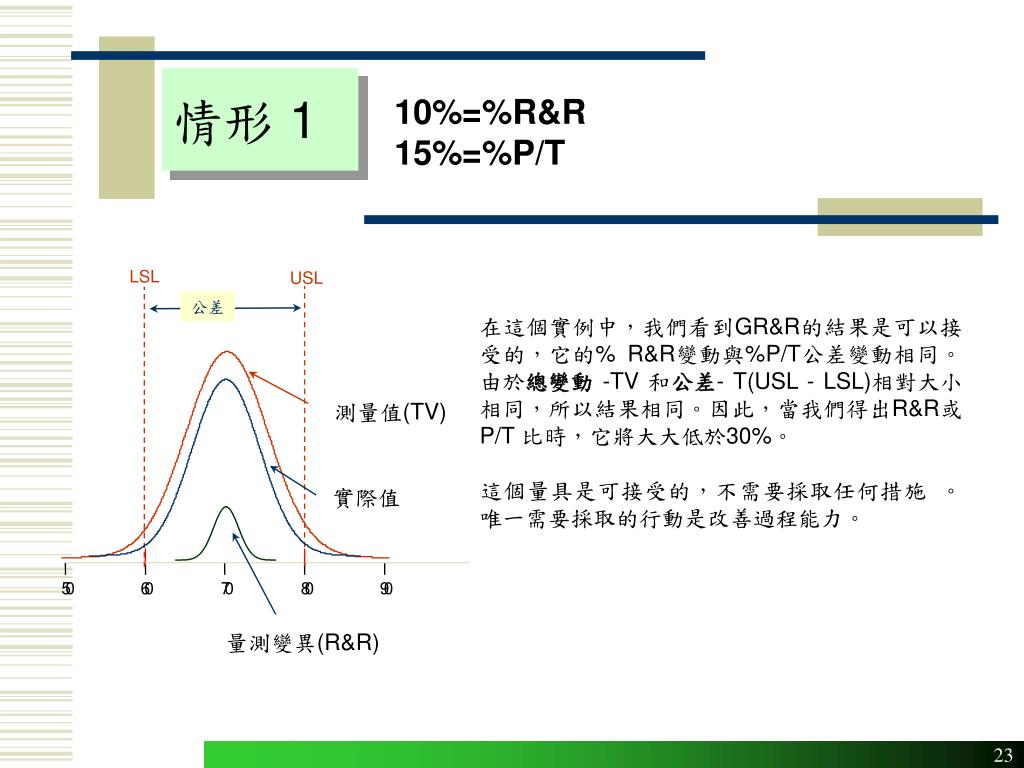 情形 1

10%=%R&R
15%=%P/T

LSL
USL
公差
測量值(TV)
實際值
50
60
70
80
90
量測變異(R&R)

在這個實例中，我們看到GR&R的結果是可以接受的，它的% R&R變動與%P/T公差變動相同。由於總變動 -TV 和公差- T(USL - LSL)相對大小相同，所以結果相同。因此，當我們得出R&R或P/T 比時，它將大大低於30%。

這個量具是可接受的，不需要採取任何措施 。唯一需要採取的行動是改善過程能力。

23